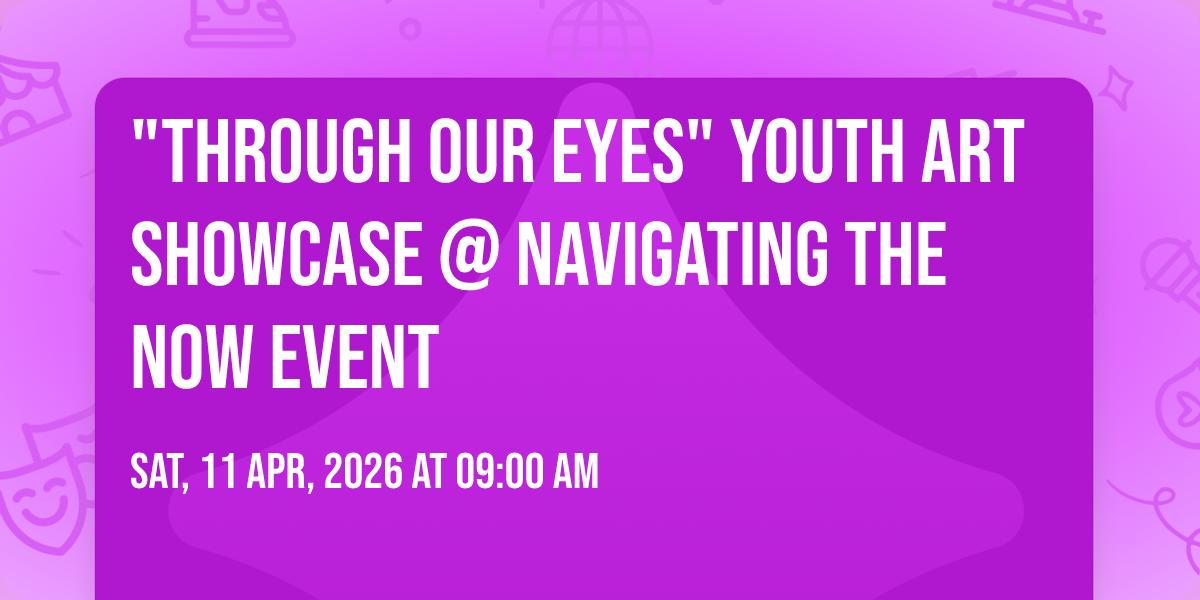 "THROUGH OUR EYES" YOUTH ART SHOWCASE @ NAVIGATING THE NOW EVENT

SAT, 11 APR, 2026 AT 09:00 AM